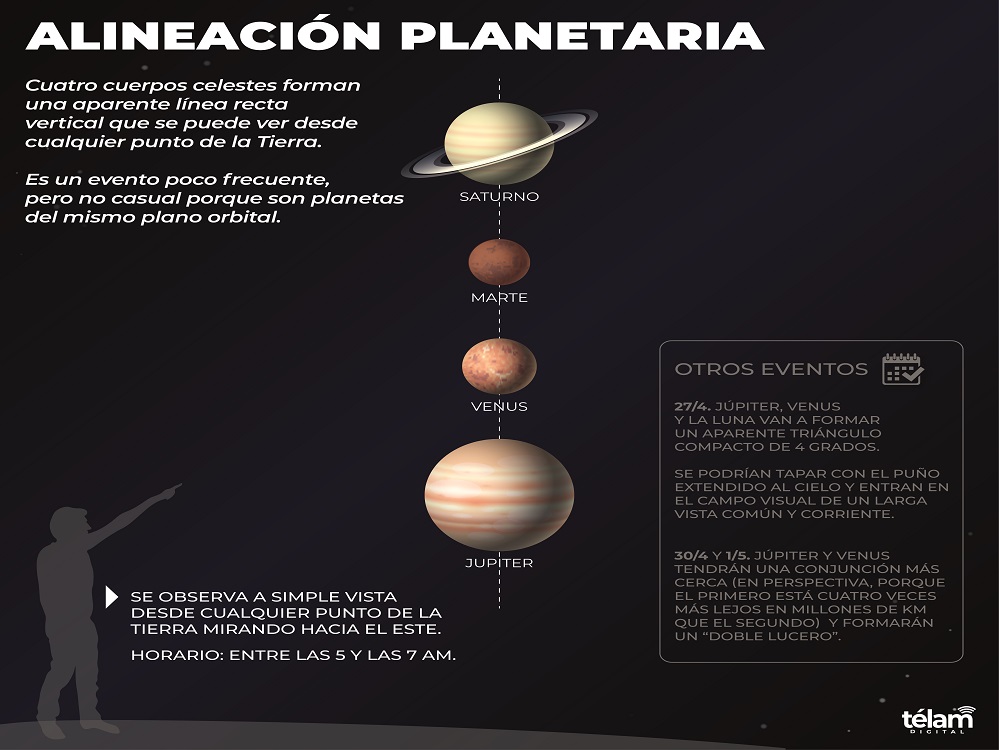 ALINEACIÓN PLANETARIA

Cuatro cuerpos celestes forman una aparente línea recta vertical que se puede ver desde cualquier punto de la Tierra.

Es un evento poco frecuente, pero no casual porque son planetas del mismo plano orbital.

SATURNO

MARTE

VENUS

JUPITER

SE OBSERVA A SIMPLE VISTA DESDE CUALQUIER PUNTO DE LA TIERRA MIRANDO HACIA EL ESTE.

HORARIO: ENTRE LAS 5 Y LAS 7 AM.

OTROS EVENTOS

27/4. JÚPITER, VENUS Y LA LUNA VAN A FORMAR UN APARENTE TRIÁNGULO COMPACTO DE 4 GRADOS.

SE PODRÍAN TAPAR CON EL PUÑO EXTENDIDO AL CIELO Y ENTRAN EN EL CAMPO VISUAL DE UN LARGA VISTA COMÚN Y CORRIENTE.

30/4 Y 1/5. JÚPITER Y VENUS TENDRÁN UNA CONJUNCIÓN MÁS CERCA (EN PERSPECTIVA, PORQUE EL PRIMERO ESTÁ CUATRO VECES MÁS LEJOS EN MILLONES DE KM QUE EL SEGUNDO) Y FORMARÁN UN "DOBLE LUCERO".

télam DIGITAL